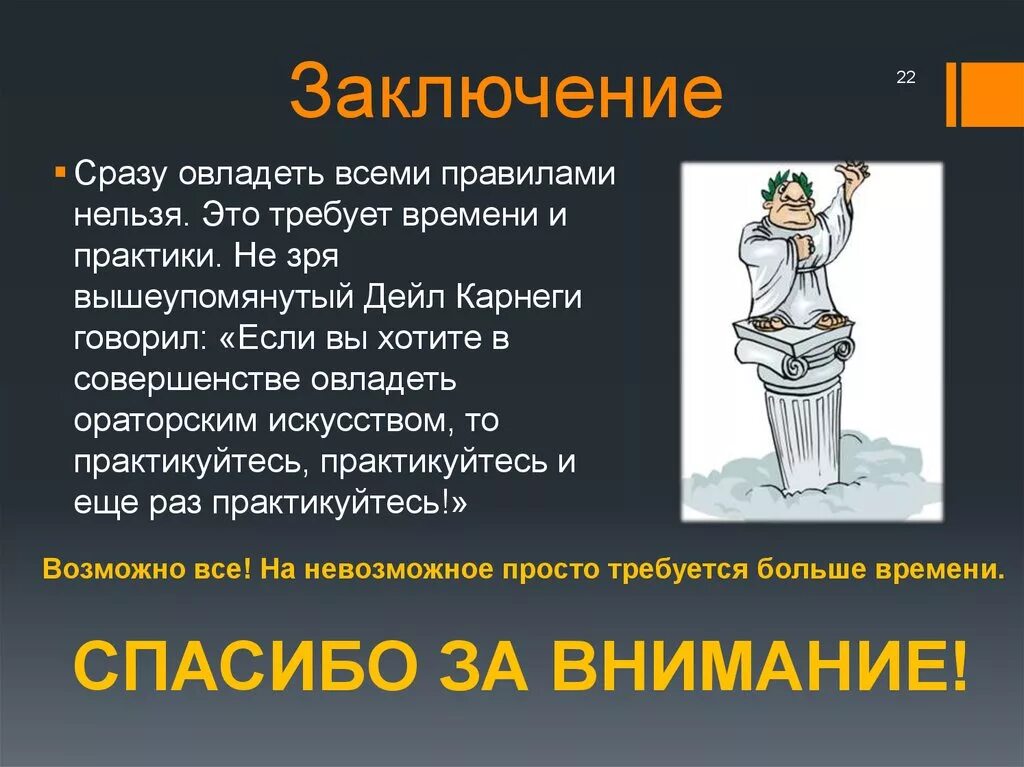 Заключение

22

Сразу овладеть всеми правилами нельзя. Это требует времени и практики. Не зря вышеупомянутый Дейл Карнеги говорил: «Если вы хотите в совершенстве овладеть ораторским искусством, то практикуйтесь, практикуйтесь и еще раз практикуйтесь!»

Возможно все! На невозможное просто требуется больше времени.

СПАСИБО ЗА ВНИМАНИЕ!